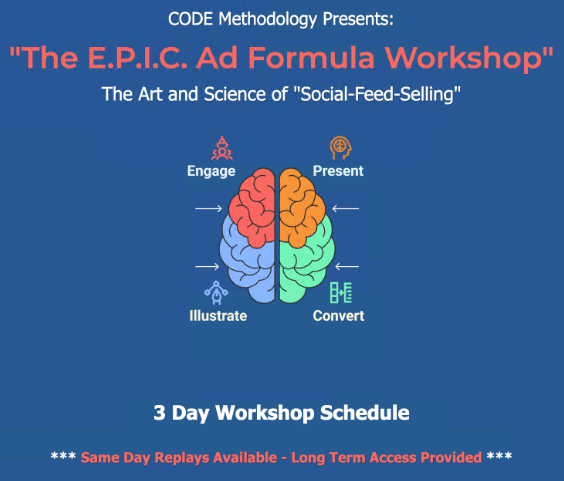 CODE Methodology Presents:

"The E.P.I.C. Ad Formula Workshop"

The Art and Science of "Social-Feed-Selling"

Engage

Present

Illustrate

Convert

3 Day Workshop Schedule

*** Same Day Replays Available - Long Term Access Provided ***